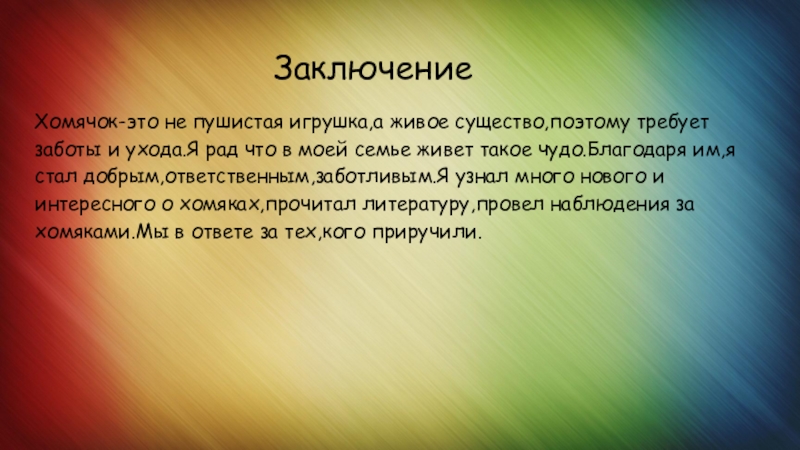 Заключение

Хомячок-это не пушистая игрушка,а живое существо,поэтому требует заботы и ухода.Я рад что в моей семье живет такое чудо.Благодаря им,я стал добрым,ответственным,заботливым.Я узнал много нового и интересного о хомяках,прочитал литературу,провел наблюдения за хомяками.Мы в ответе за тех,кого приручили.